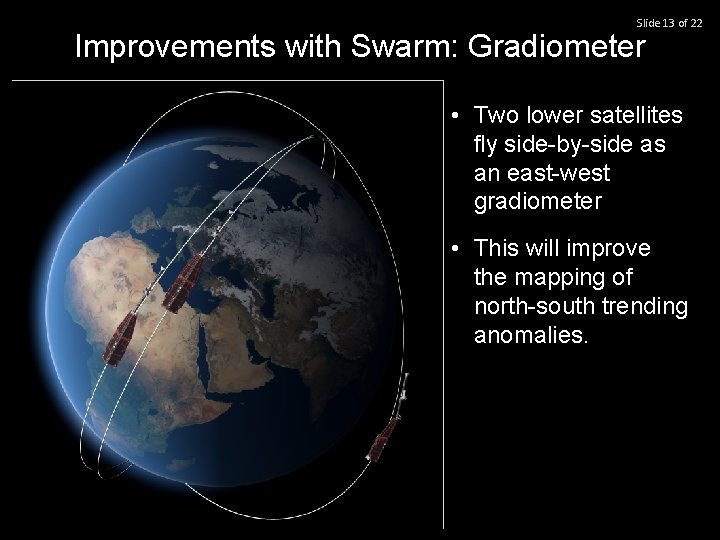 Slide 13 of 22

Improvements with Swarm: Gradiometer

• Two lower satellites fly side-by-side as an east-west gradiometer

• This will improve the mapping of north-south trending anomalies.